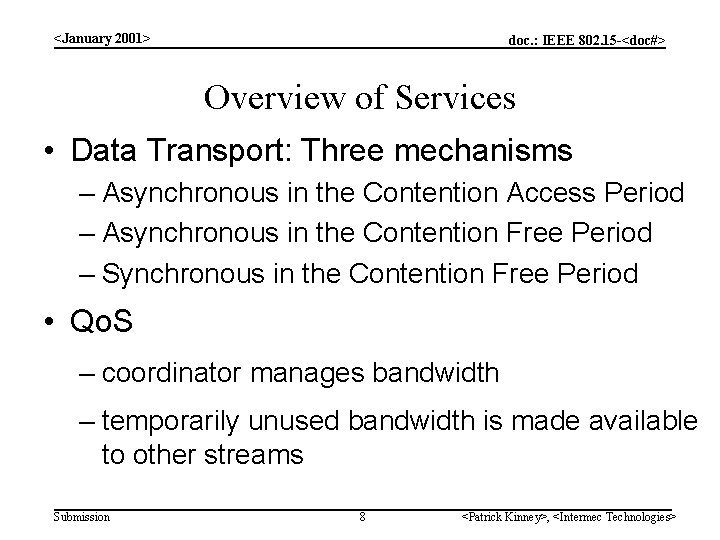 <January 2001>

doc.: IEEE 802.15-<doc#>

Overview of Services

• Data Transport: Three mechanisms
– Asynchronous in the Contention Access Period
– Asynchronous in the Contention Free Period
– Synchronous in the Contention Free Period

• QoS
– coordinator manages bandwidth
– temporarily unused bandwidth is made available to other streams

Submission

8

<Patrick Kinney>, <Intermec Technologies>